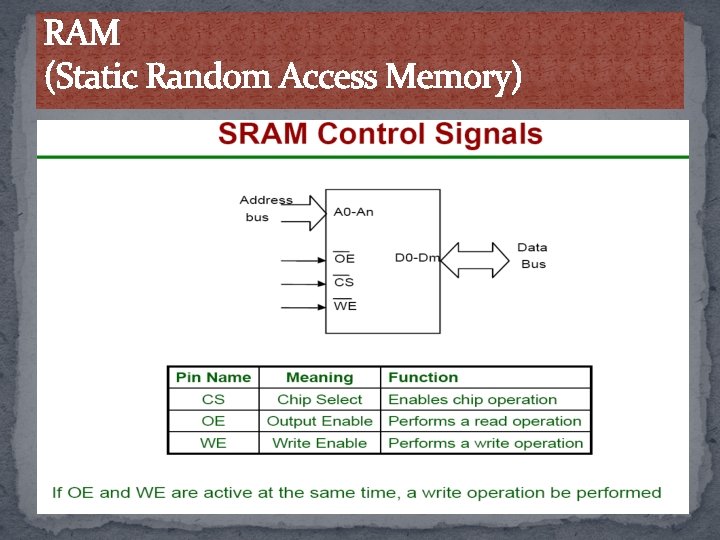 RAM
(Static Random Access Memory)

SRAM Control Signals

Address bus

A0-An

$\overline{OE}$

$\overline{CS}$

$\overline{WE}$

D0-Dm

Data Bus

| Pin Name | Meaning | Function |
|---|---|---|
| CS | Chip Select | Enables chip operation |
| OE | Output Enable | Performs a read operation |
| WE | Write Enable | Performs a write operation |

If OE and WE are active at the same time, a write operation be performed